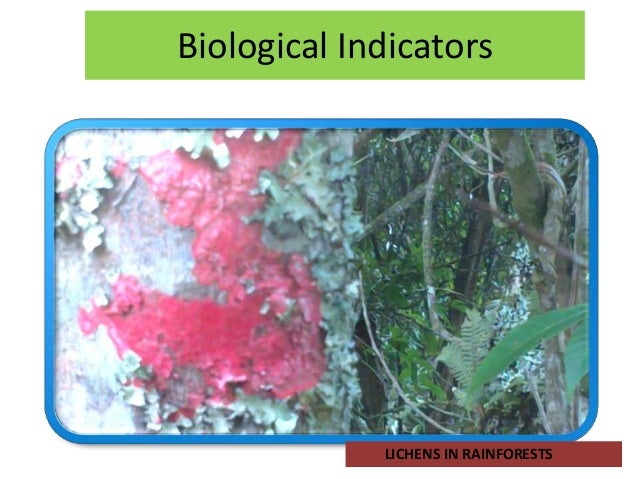 Biological Indicators

LICHENS IN RAINFORESTS